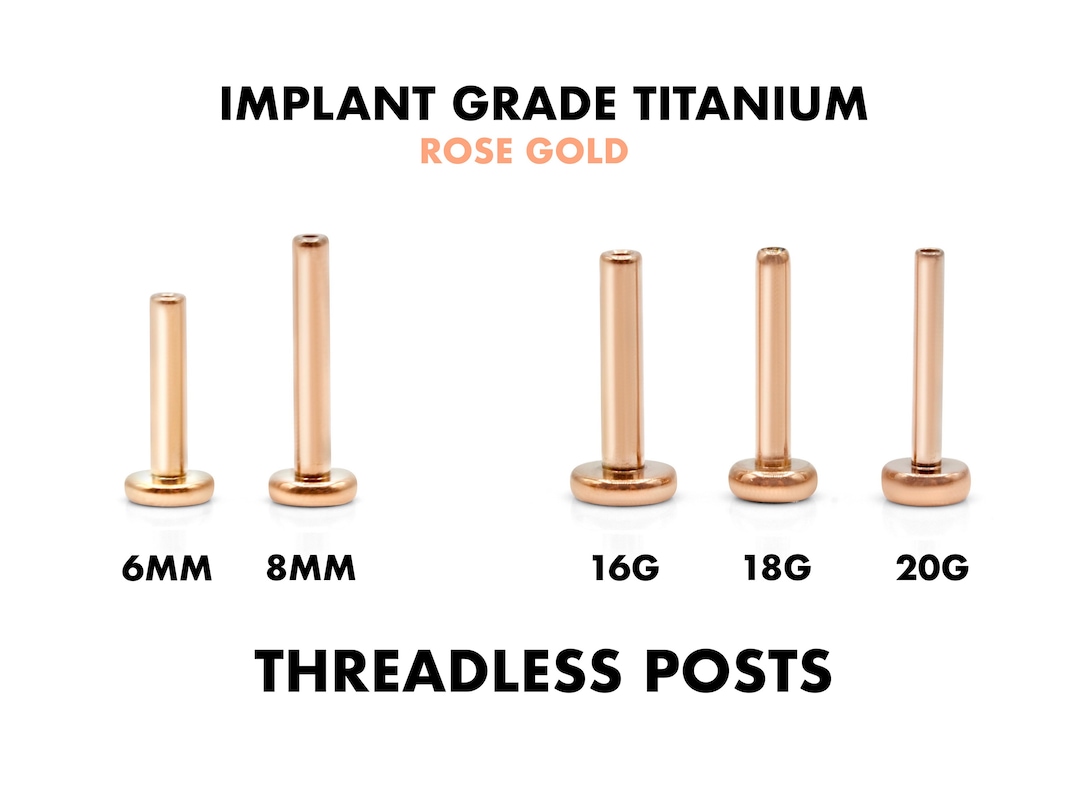 IMPLANT GRADE TITANIUM
ROSE GOLD

6MM 8MM 16G 18G 20G

THREADLESS POSTS